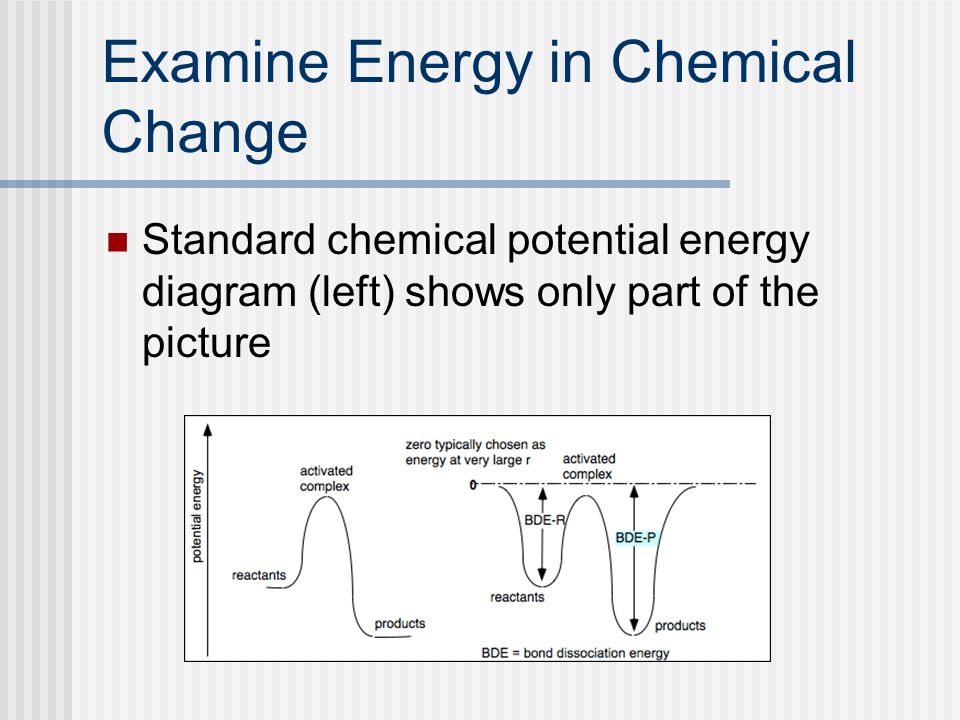 Examine Energy in Chemical Change

Standard chemical potential energy diagram (left) shows only part of the picture

potential energy

activated complex

reactants

products

zero typically chosen as energy at very large r

activated complex

0

BDE-R

BDE-P

reactants

products

BDE = bond dissociation energy